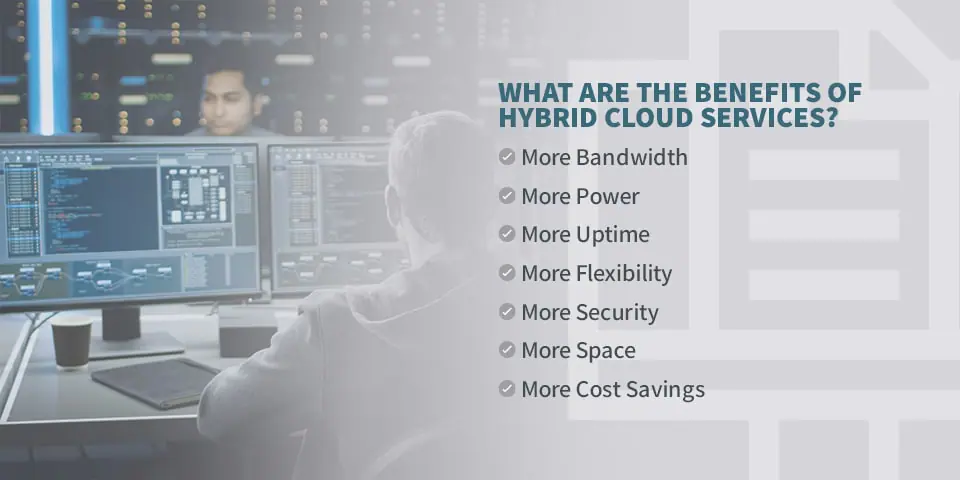 WHAT ARE THE BENEFITS OF HYBRID CLOUD SERVICES?

More Bandwidth
More Power
More Uptime
More Flexibility
More Security
More Space
More Cost Savings